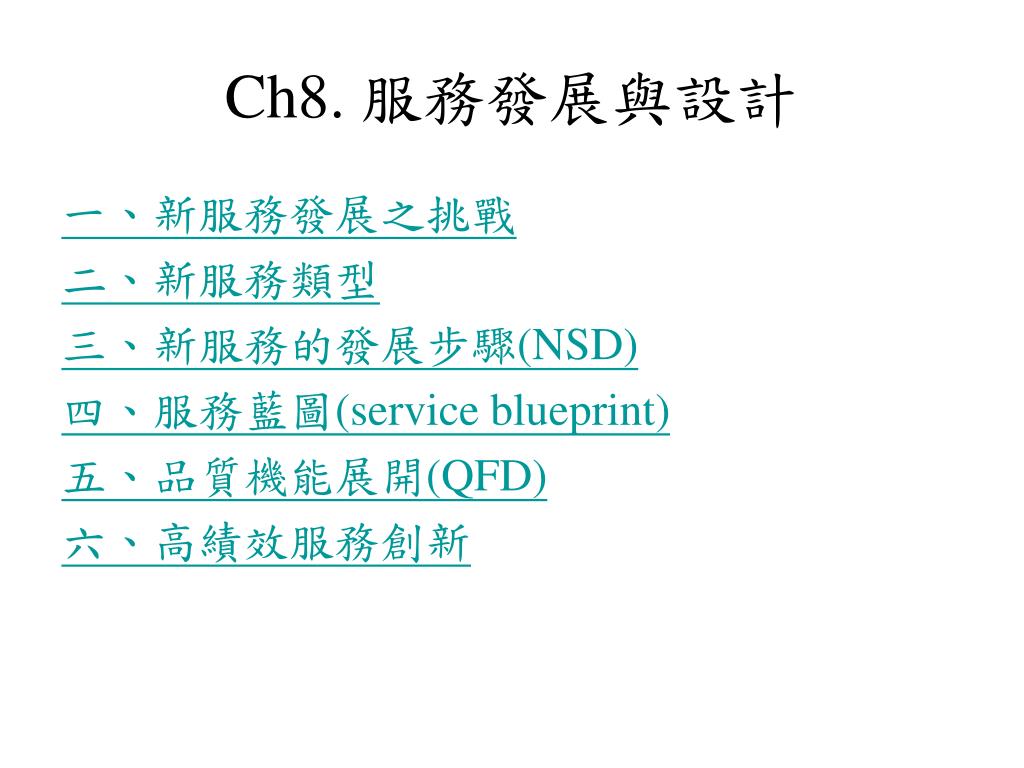 Ch8. 服務發展與設計

一、新服務發展之挑戰

二、新服務類型

三、新服務的發展步驟(NSD)

四、服務藍圖(service blueprint)

五、品質機能展開(QFD)

六、高績效服務創新